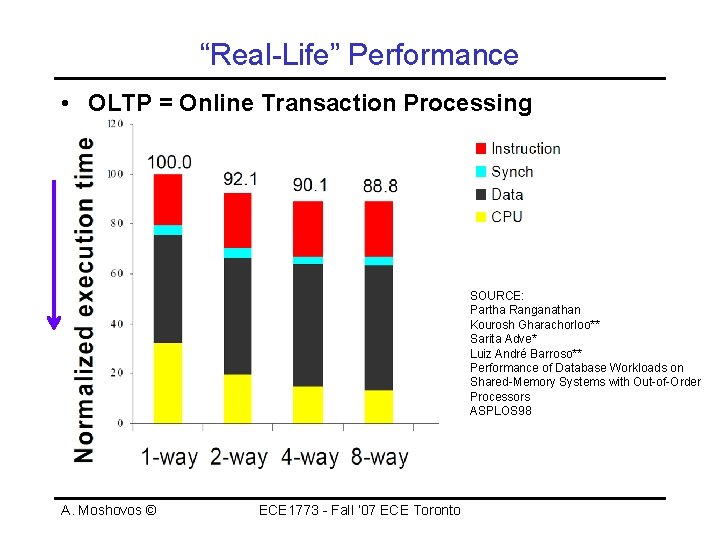 “Real-Life” Performance

• OLTP = Online Transaction Processing

Normalized execution time

120
100
80
60
40
20
0

100.0
92.1
90.1
88.8

1-way 2-way 4-way 8-way

Instruction
Synch
Data
CPU

SOURCE:
Partha Ranganathan
Kourosh Gharachorloo**
Sarita Adve*
Luiz André Barroso**
Performance of Database Workloads on Shared-Memory Systems with Out-of-Order Processors
ASPLOS98

A. Moshovos ©

ECE1773 - Fall '07 ECE Toronto